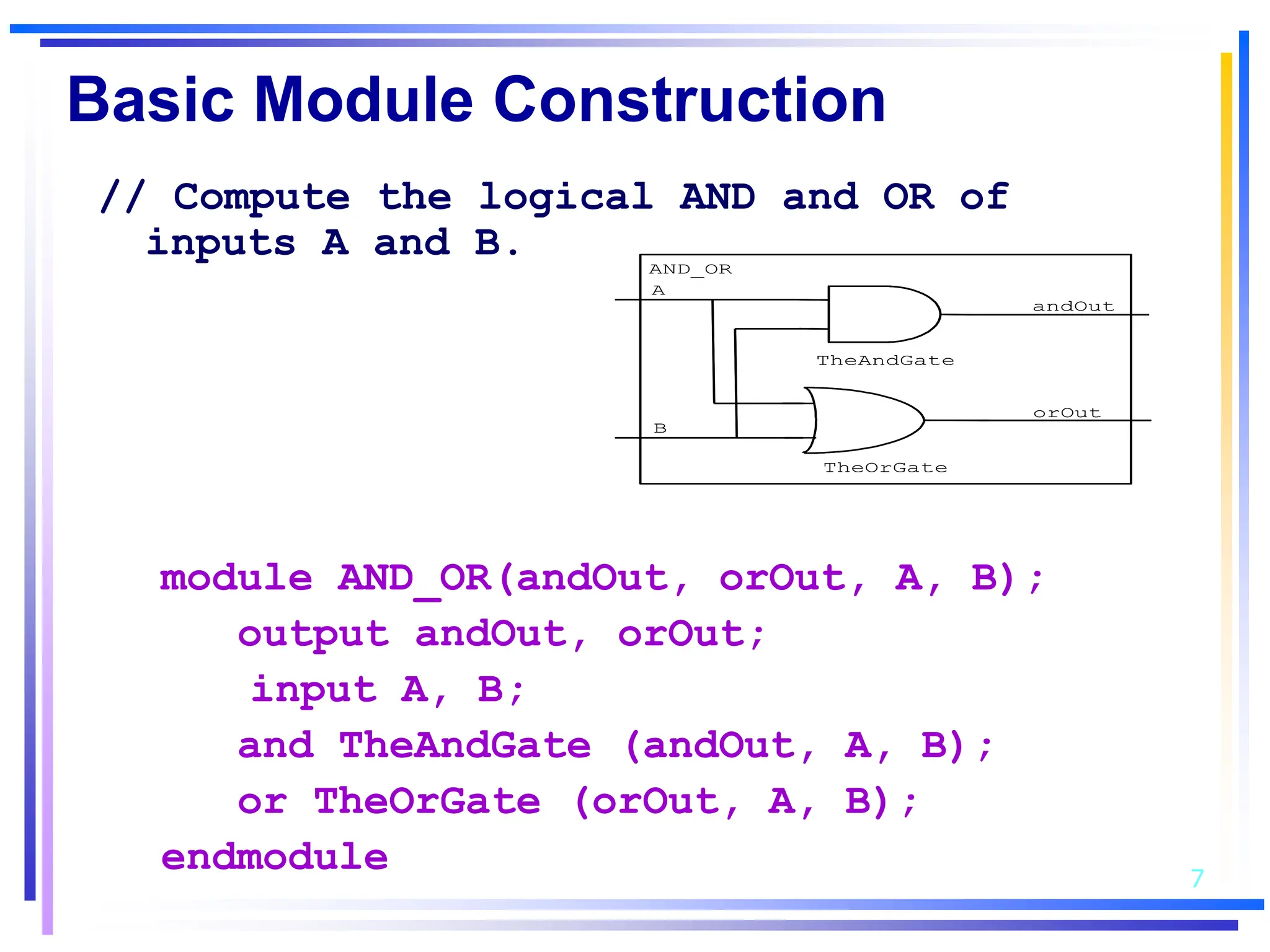 Basic Module Construction

// Compute the logical AND and OR of inputs A and B.

AND_OR
A
andOut
TheAndGate
orOut
B
TheOrGate

module AND_OR(andOut, orOut, A, B);
output andOut, orOut;
input A, B;
and TheAndGate (andOut, A, B);
or TheOrGate (orOut, A, B);
endmodule

7